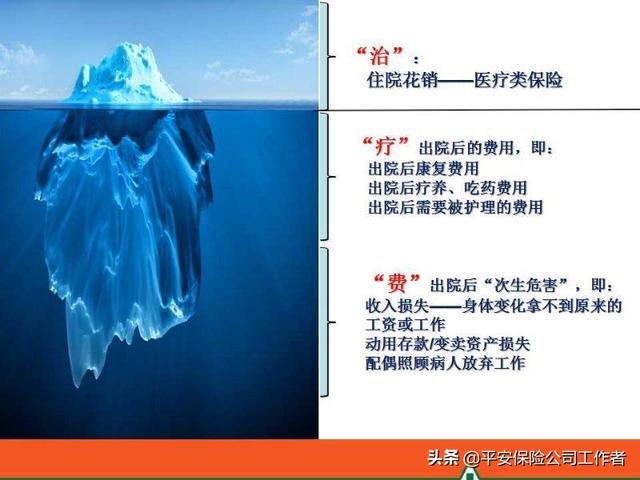 “治”：
住院花销——医疗类保险

“疗”出院后的费用，即：
出院后康复费用
出院后疗养、吃药费用
出院后需要被护理的费用

“费”出院后“次生危害”，即：
收入损失——身体变化拿不到原来的工资或工作
动用存款/变卖资产损失
配偶照顾病人放弃工作

头条 @平安保险公司工作者